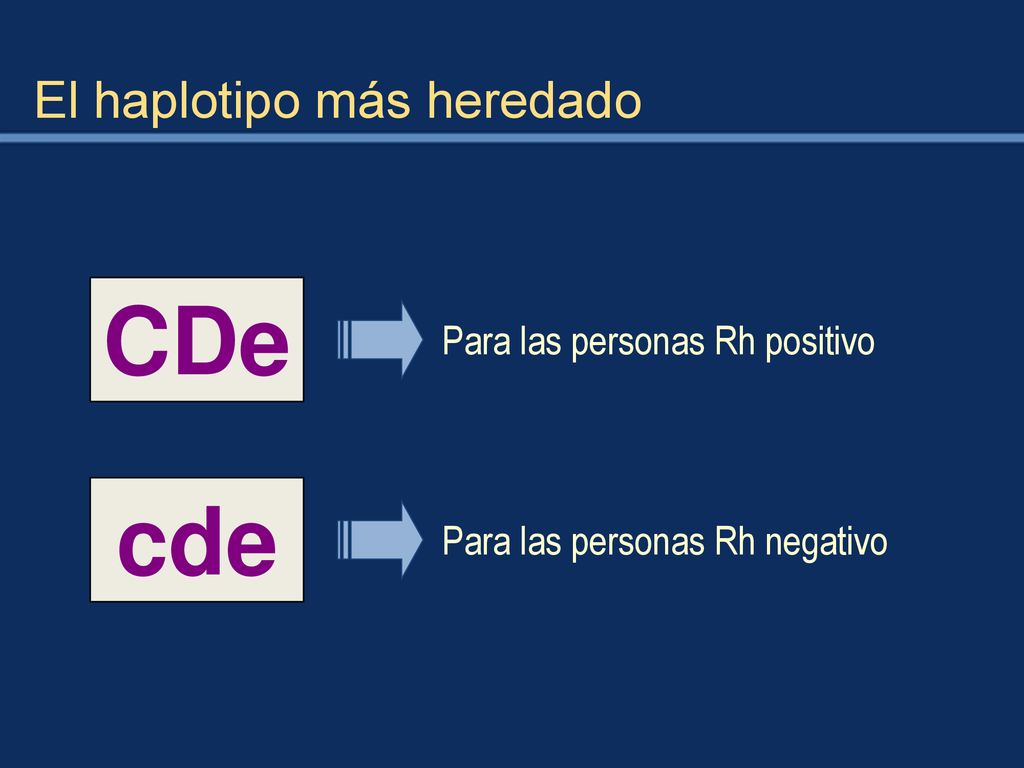 El haplotipo más heredado

CDe

Para las personas Rh positivo

cde

Para las personas Rh negativo